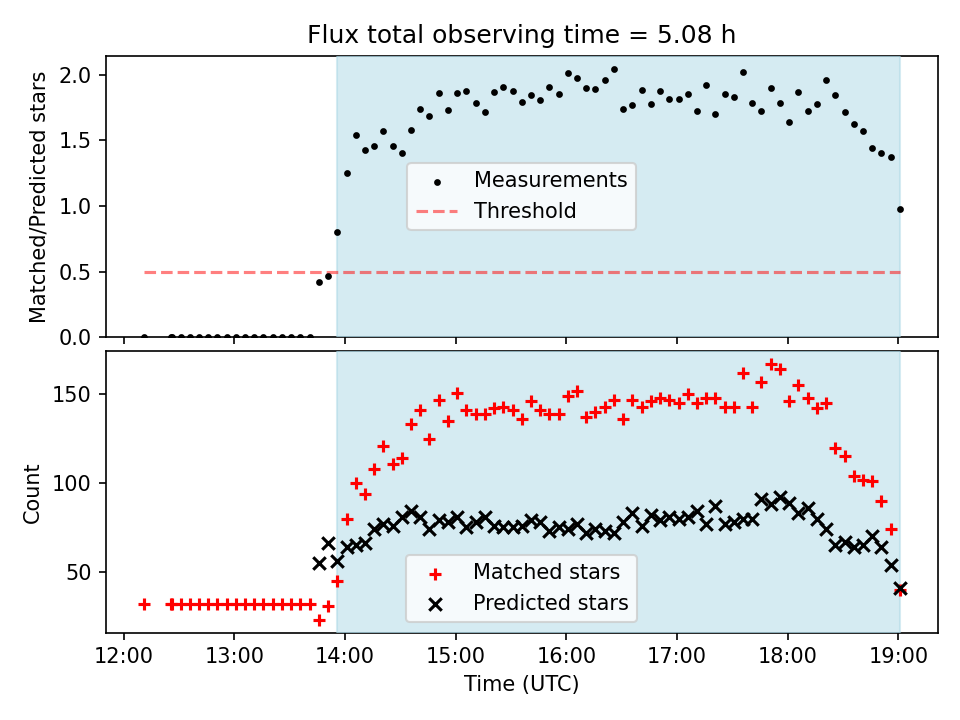 Flux total observing time = 5.08 h

Matched/Predicted stars

2.0
1.5
1.0
0.5
0.0

Measurements
Threshold

Count

150
100
50

Matched stars
Predicted stars

12:00
13:00
14:00
15:00
16:00
17:00
18:00
19:00

Time (UTC)